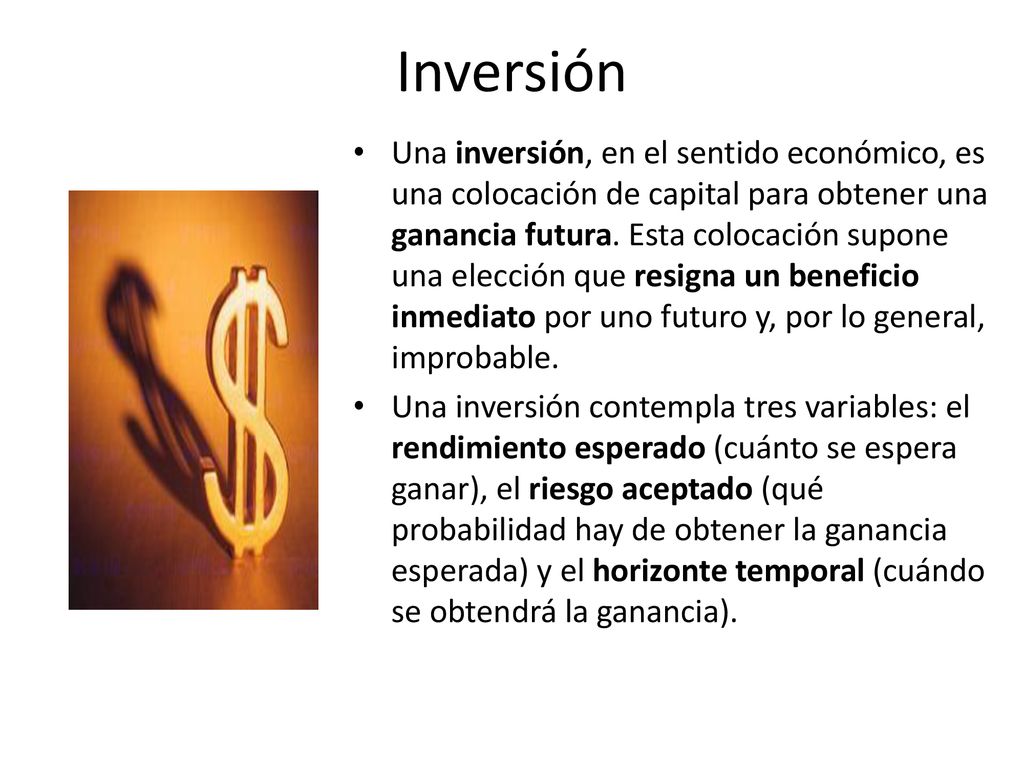 Inversión

• Una inversión, en el sentido económico, es una colocación de capital para obtener una ganancia futura. Esta colocación supone una elección que resigna un beneficio inmediato por uno futuro y, por lo general, improbable.

• Una inversión contempla tres variables: el rendimiento esperado (cuánto se espera ganar), el riesgo aceptado (qué probabilidad hay de obtener la ganancia esperada) y el horizonte temporal (cuándo se obtendrá la ganancia).